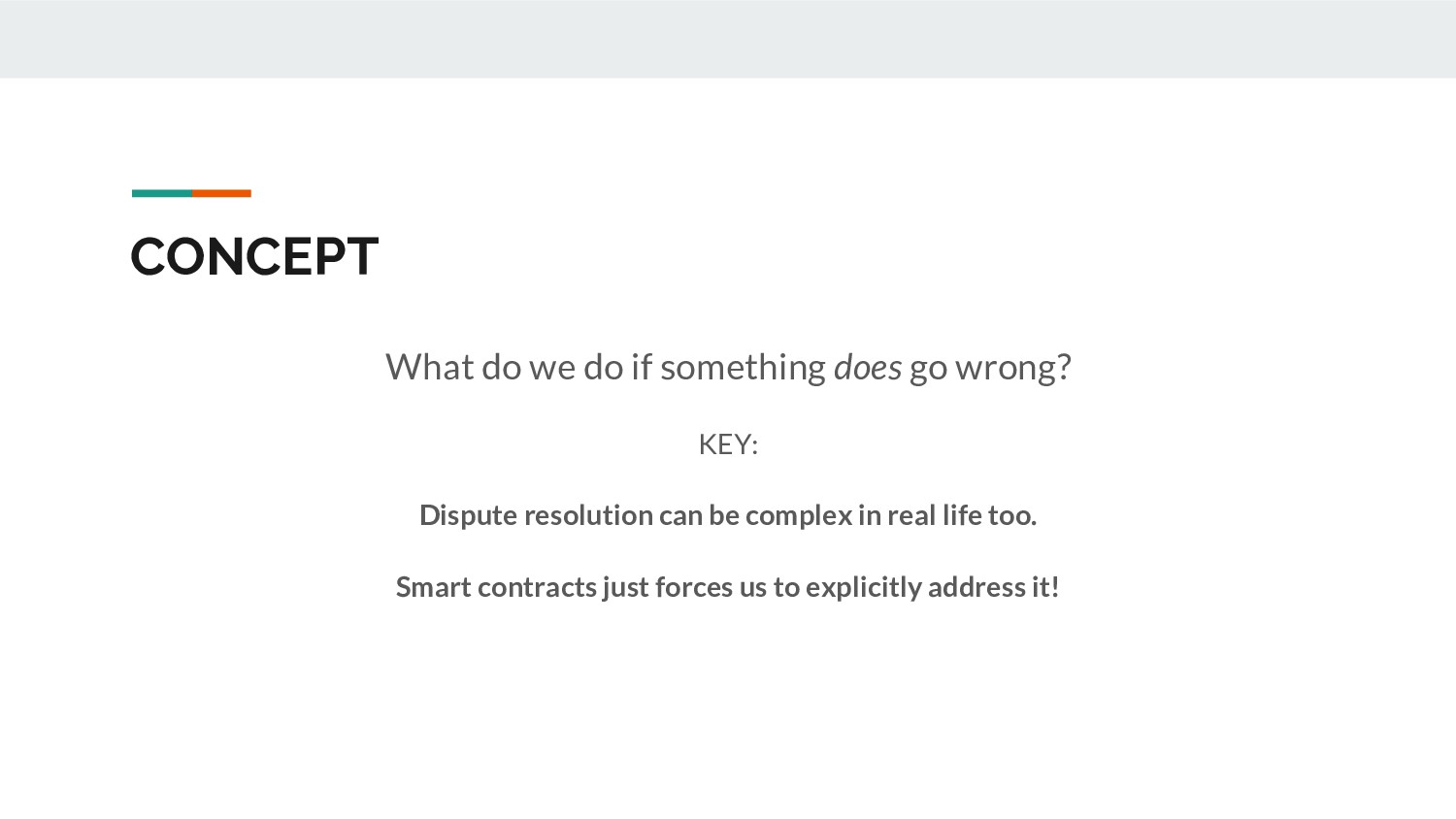 CONCEPT

What do we do if something does go wrong?

KEY:

Dispute resolution can be complex in real life too.

Smart contracts just forces us to explicitly address it!